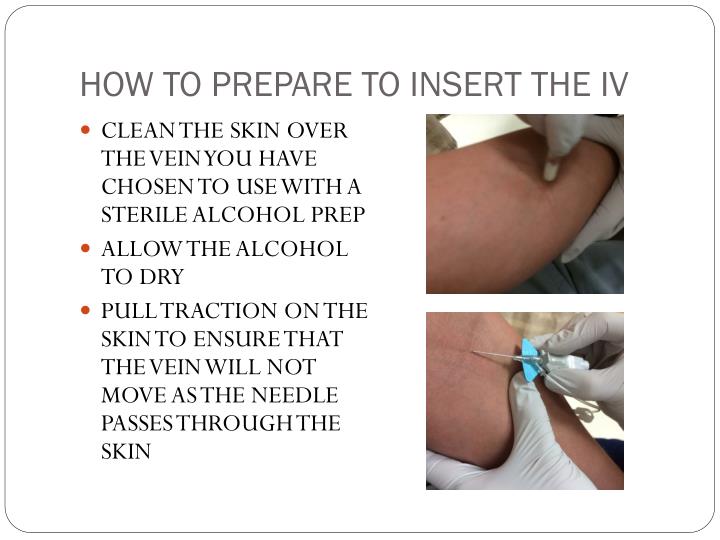 HOW TO PREPARE TO INSERT THE IV

• CLEAN THE SKIN OVER THE VEIN YOU HAVE CHOSEN TO USE WITH A STERILE ALCOHOL PREP
• ALLOW THE ALCOHOL TO DRY
• PULL TRACTION ON THE SKIN TO ENSURE THAT THE VEIN WILL NOT MOVE AS THE NEEDLE PASSES THROUGH THE SKIN